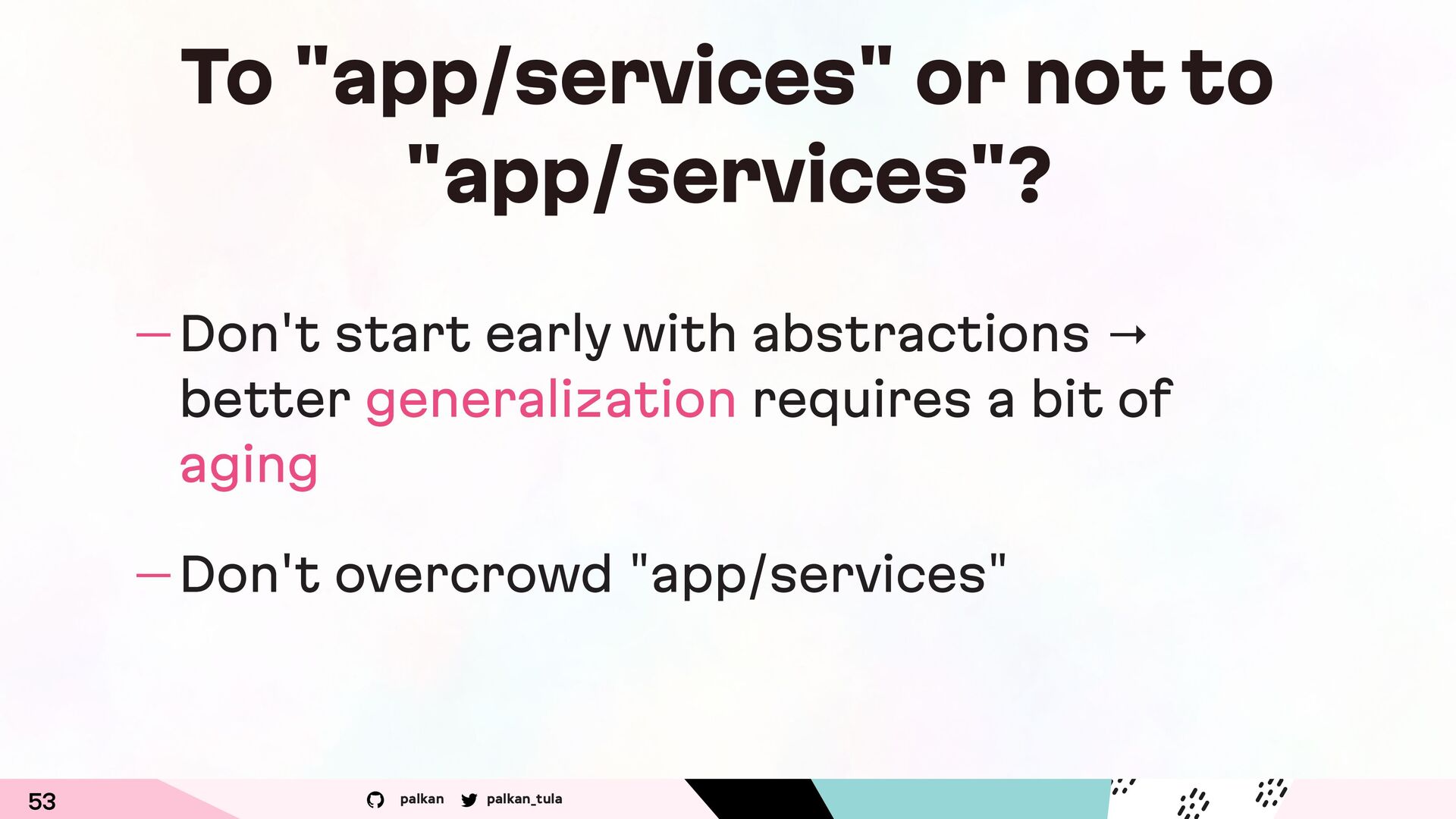 To "app/services" or not to "app/services"?

— Don't start early with abstractions → better generalization requires a bit of aging

— Don't overcrowd "app/services"

53

palkan palkan_tula